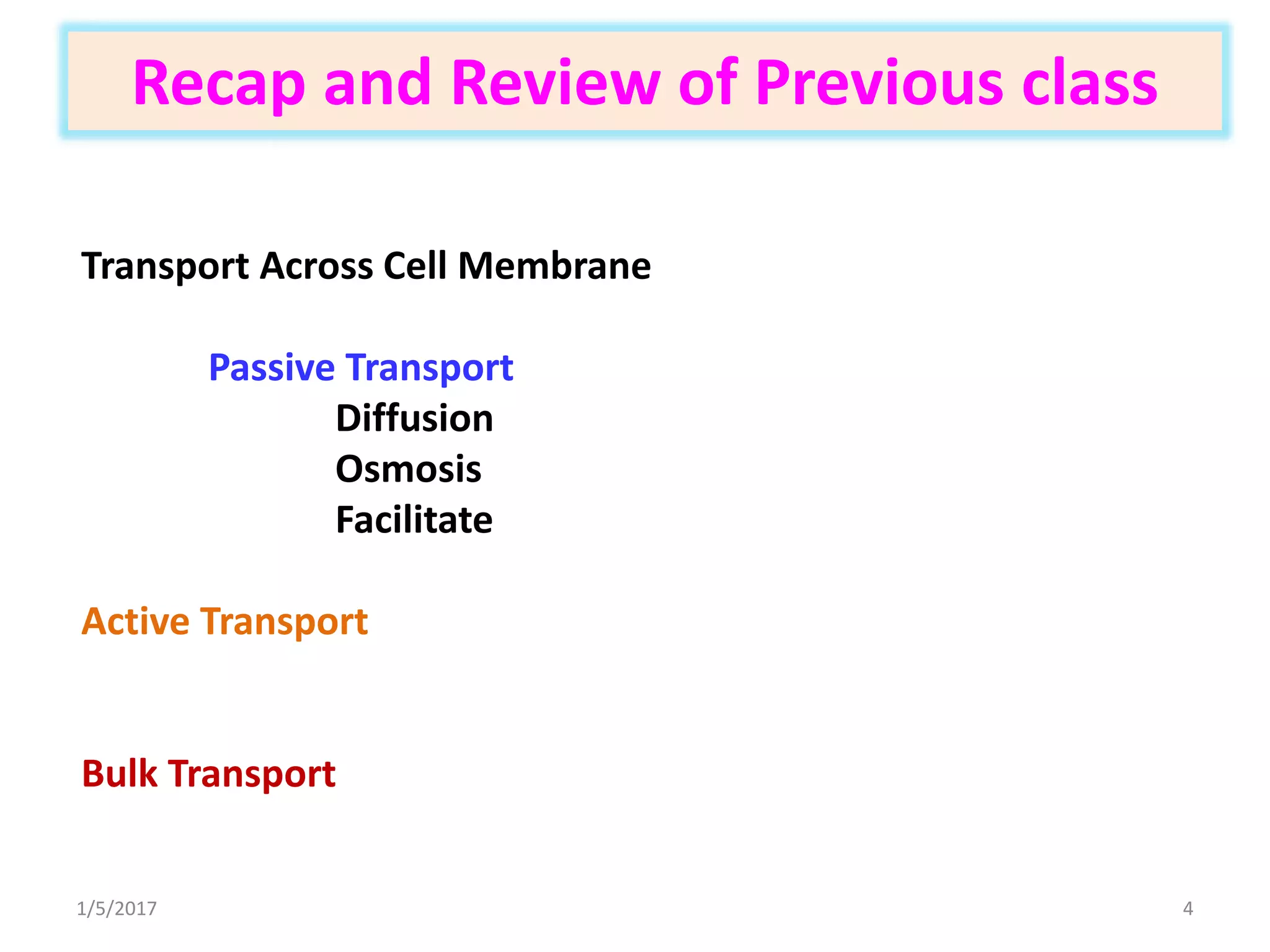 Recap and Review of Previous class

Transport Across Cell Membrane

Passive Transport
Diffusion
Osmosis
Facilitate

Active Transport

Bulk Transport

1/5/2017

4